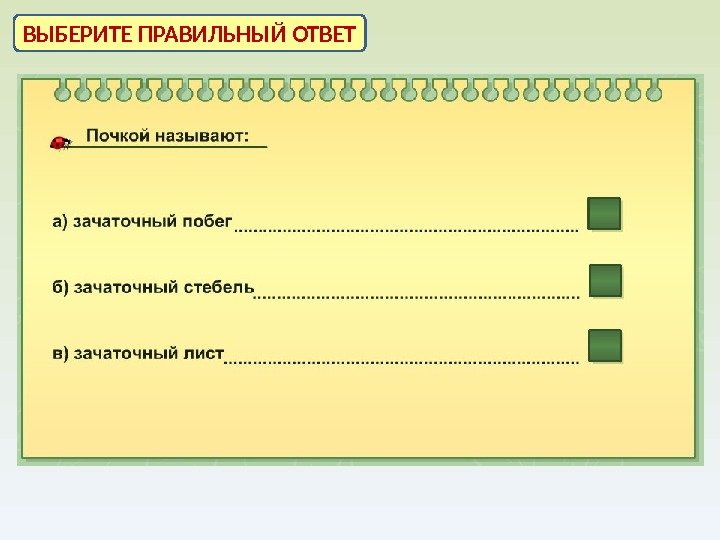 ВЫБЕРИТЕ ПРАВИЛЬНЫЙ ОТВЕТ

Почкой называют:

а) зачаточный побег

б) зачаточный стебель

в) зачаточный лист